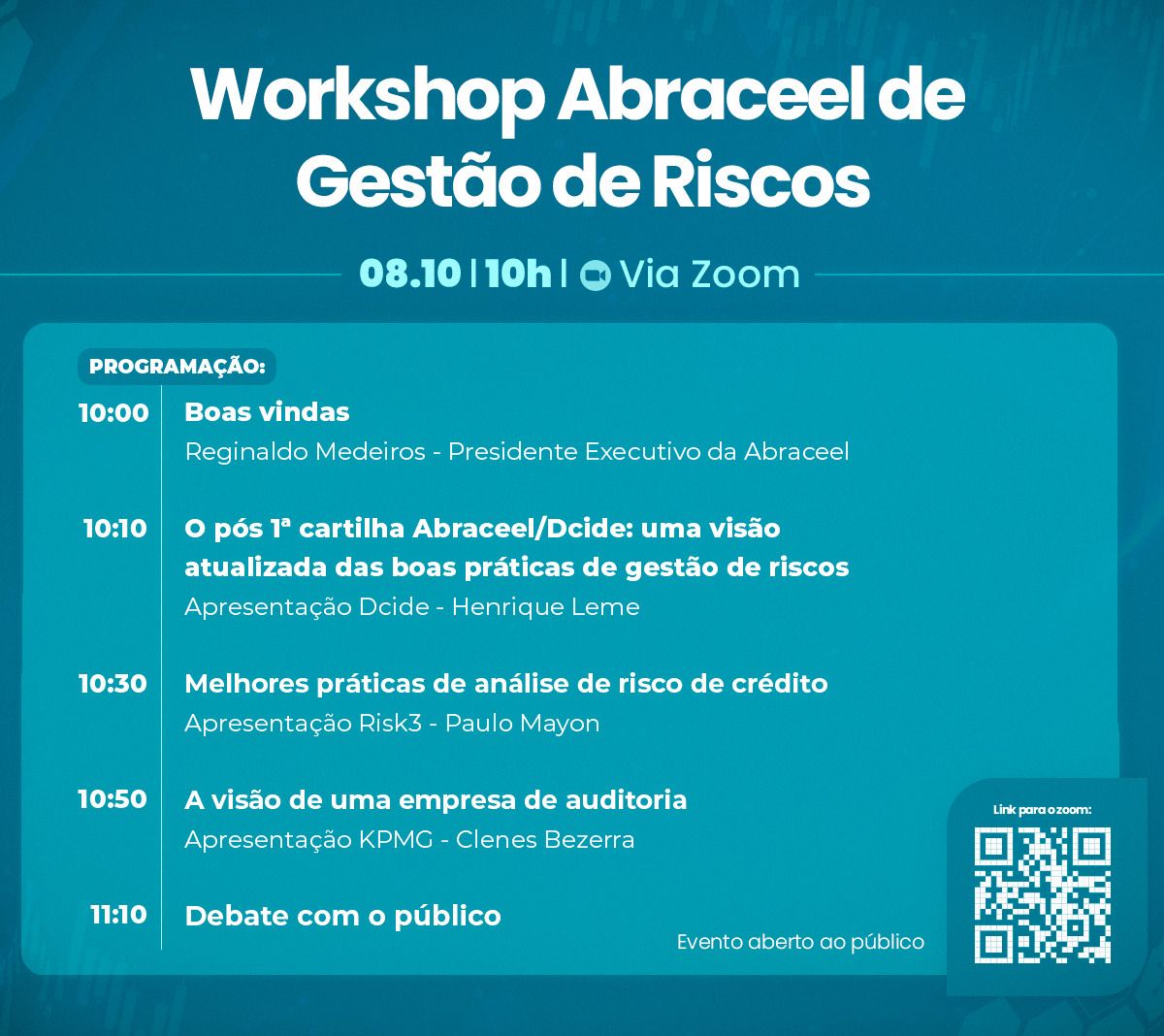 Workshop Abraceel de Gestão de Riscos

08.10 | 10h | Via Zoom

PROGRAMAÇÃO:

10:00 Boas vindas
Reginaldo Medeiros - Presidente Executivo da Abraceel

10:10 O pós 1ª cartilha Abraceel/Dcide: uma visão atualizada das boas práticas de gestão de riscos
Apresentação Dcide - Henrique Leme

10:30 Melhores práticas de análise de risco de crédito
Apresentação Risk3 - Paulo Mayon

10:50 A visão de uma empresa de auditoria
Apresentação KPMG - Clenes Bezerra

11:10 Debate com o público

Evento aberto ao público

Link para o zoom: